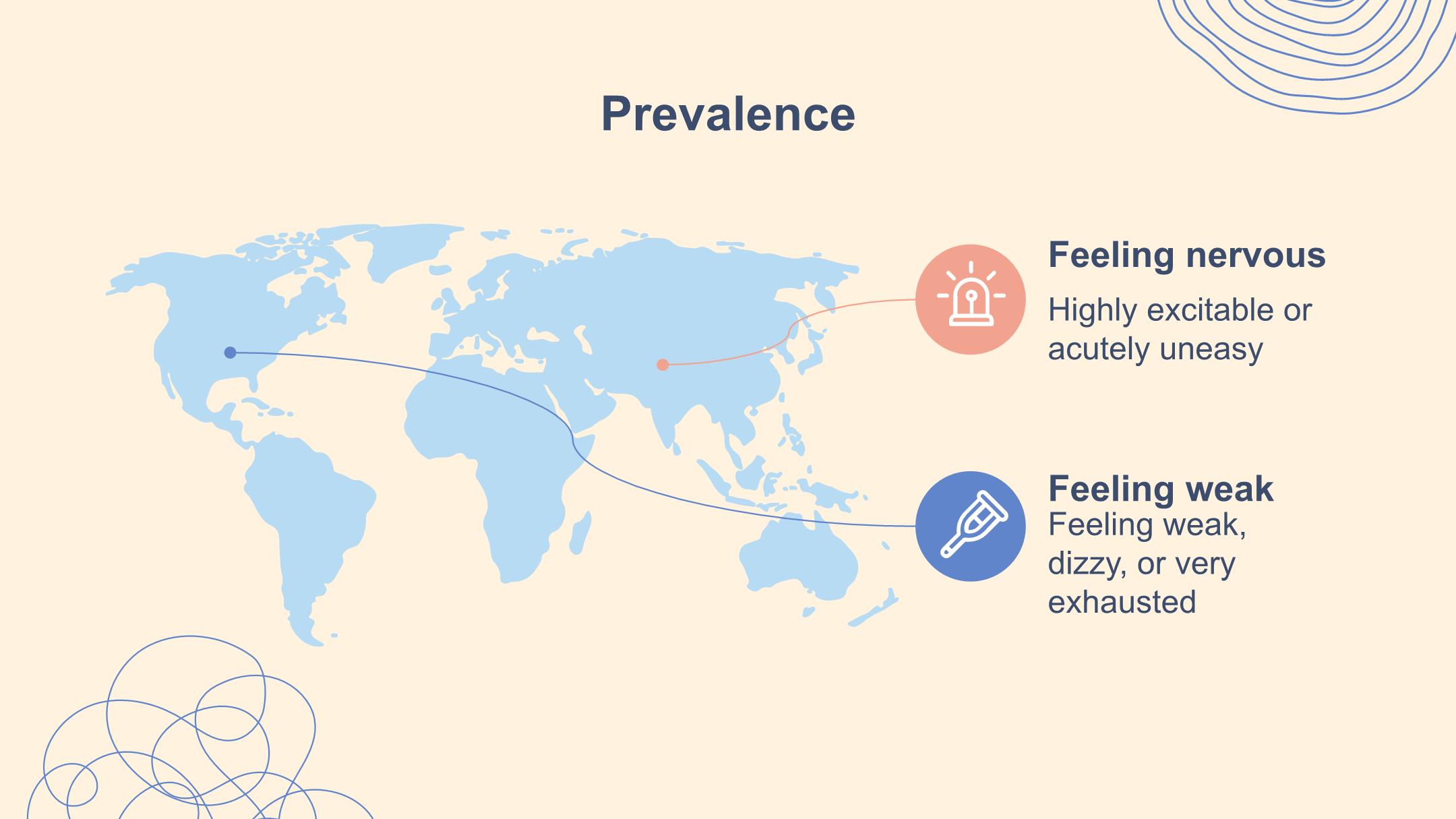 Prevalence

Feeling nervous

Highly excitable or acutely uneasy

Feeling weak

Feeling weak, dizzy, or very exhausted